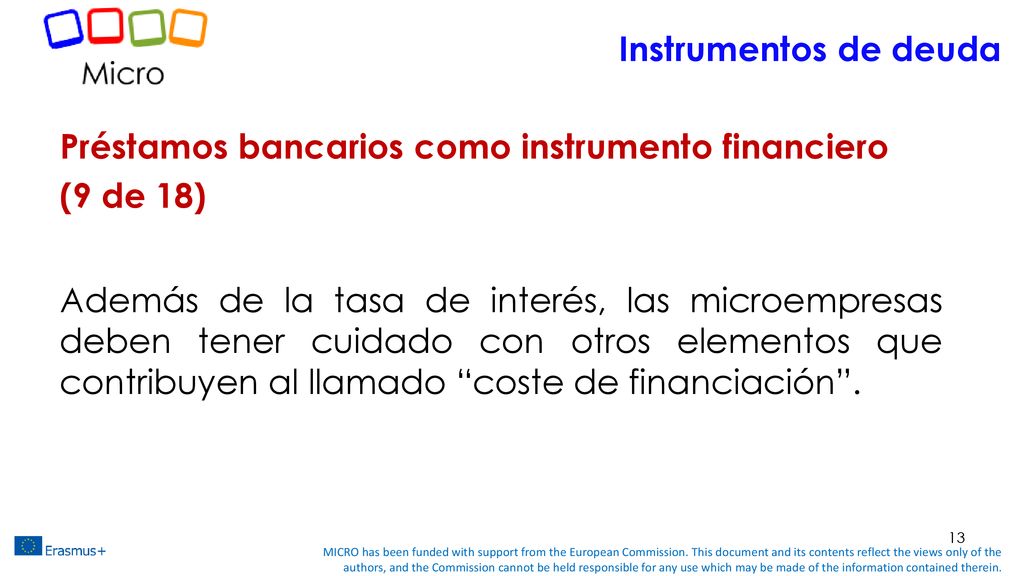 Micro

Instrumentos de deuda

Préstamos bancarios como instrumento financiero (9 de 18)

Además de la tasa de interés, las microempresas deben tener cuidado con otros elementos que contribuyen al llamado “coste de financiación”.

13

Erasmus+

MICRO has been funded with support from the European Commission. This document and its contents reflect the views only of the authors, and the Commission cannot be held responsible for any use which may be made of the information contained therein.